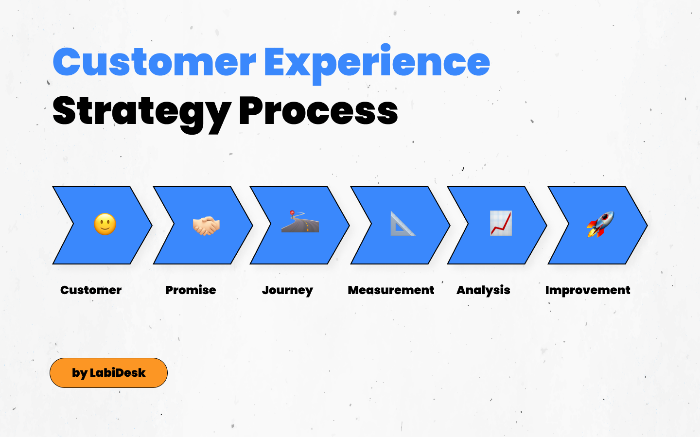 Customer Experience
Strategy Process

Customer

Promise

Journey

Measurement

Analysis

Improvement

by LabiDesk